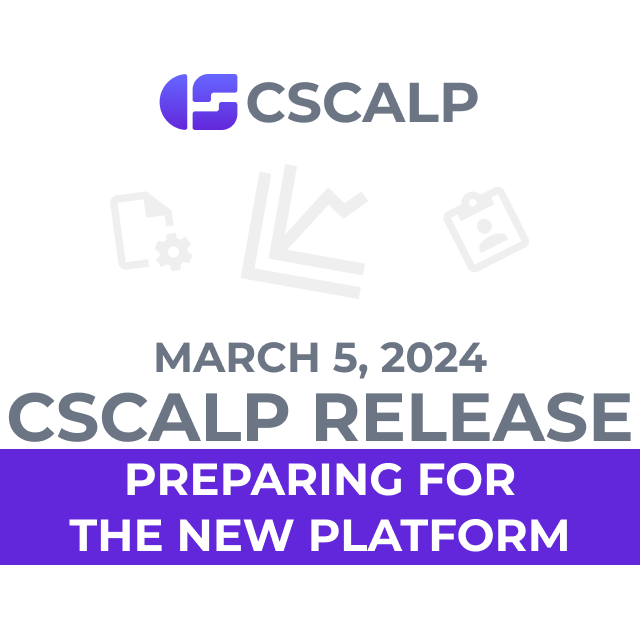 CSCALP

MARCH 5, 2024
CSCALP RELEASE

PREPARING FOR
THE NEW PLATFORM